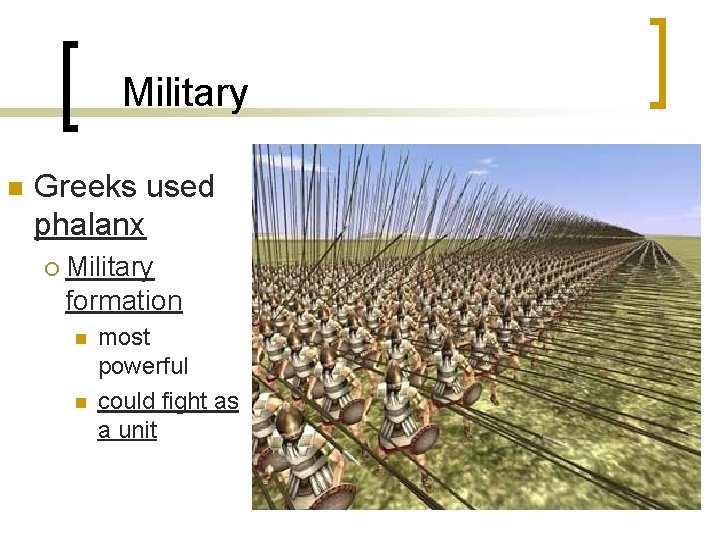 Military

Greeks used phalanx

Military formation

most powerful

could fight as a unit